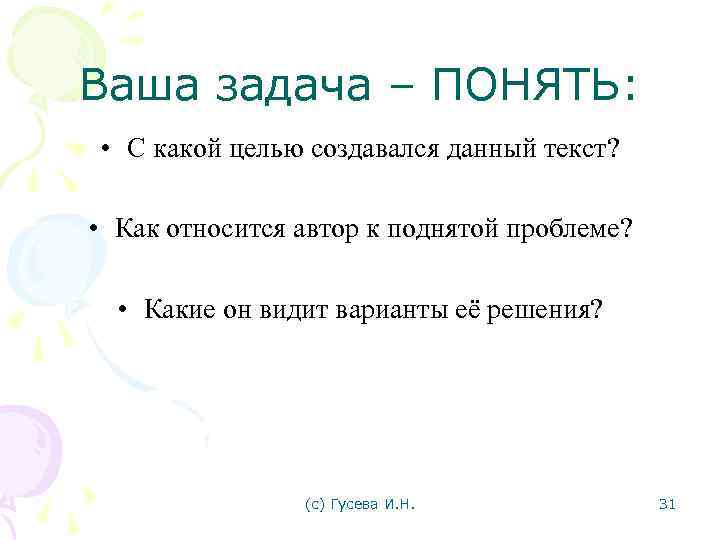 Ваша задача – ПОНЯТЬ:

• С какой целью создавался данный текст?

• Как относится автор к поднятой проблеме?

• Какие он видит варианты её решения?

(с) Гусева И.Н.

31